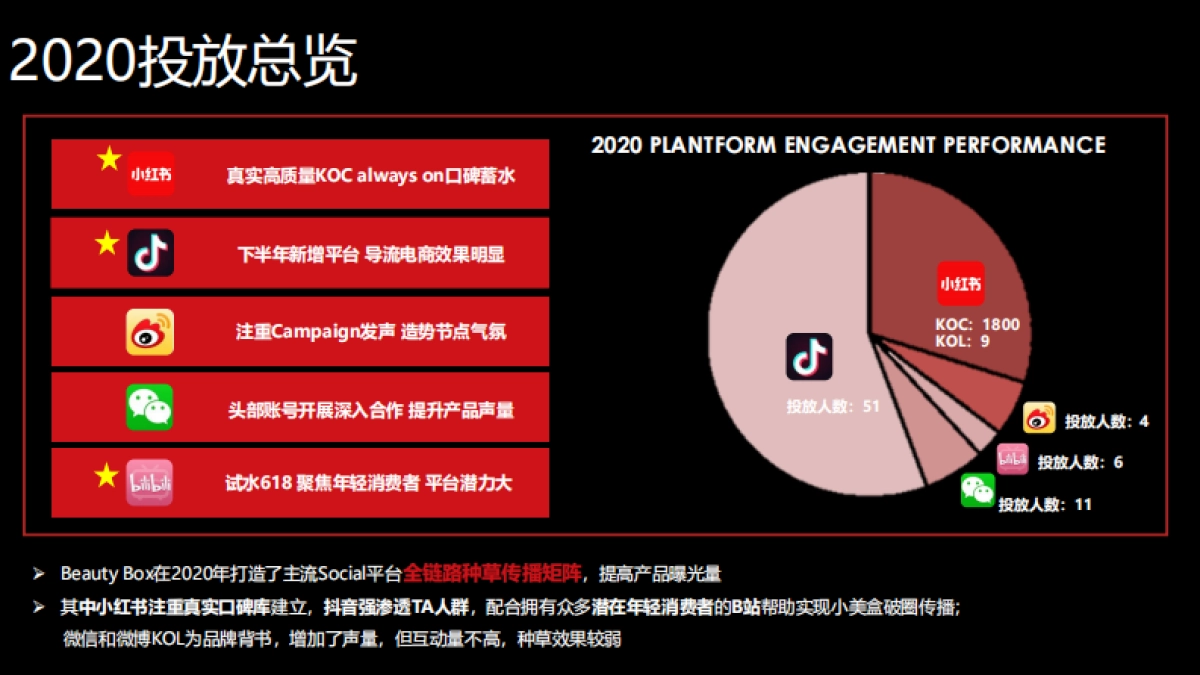 2020投放总览

小红书 真实高质量KOC always on口碑蓄水

下半年新增平台 导流电商效果明显

注重Campaign发声 造势节点气氛

头部账号开展深入合作 提升产品声量

bilibili 试水618 聚焦年轻消费者 平台潜力大

2020 PLANTFORM ENGAGEMENT PERFORMANCE

小红书
KOC: 1800
KOL: 9

投放人数: 51

投放人数: 4

bilibili 投放人数: 6

投放人数: 11

➢ Beauty Box在2020年打造了主流Social平台全链路种草传播矩阵，提高产品曝光量

➢ 其中小红书注重真实口碑库建立，抖音强渗透TA人群，配合拥有众多潜在年轻消费者的B站帮助实现小美盒破圈传播；微信和微博KOL为品牌背书，增加了声量，但互动量不高，种草效果较弱